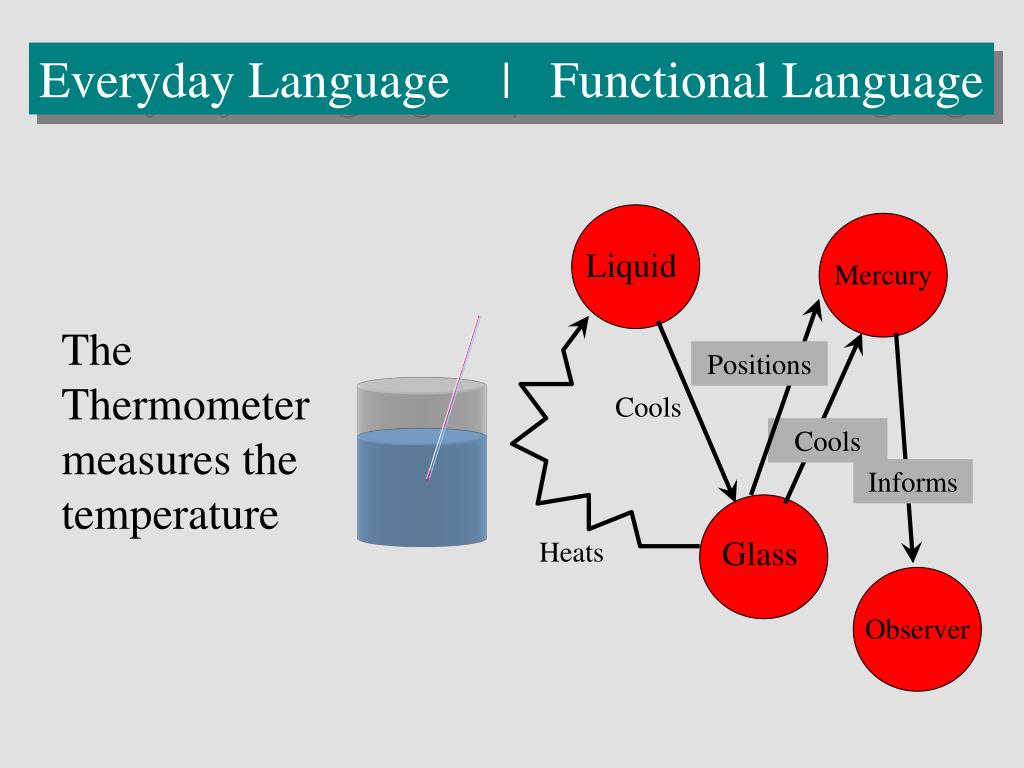 Everyday Language | Functional Language

The Thermometer measures the temperature

Liquid

Mercury

Positions

Cools

Cools

Informs

Heats

Glass

Observer